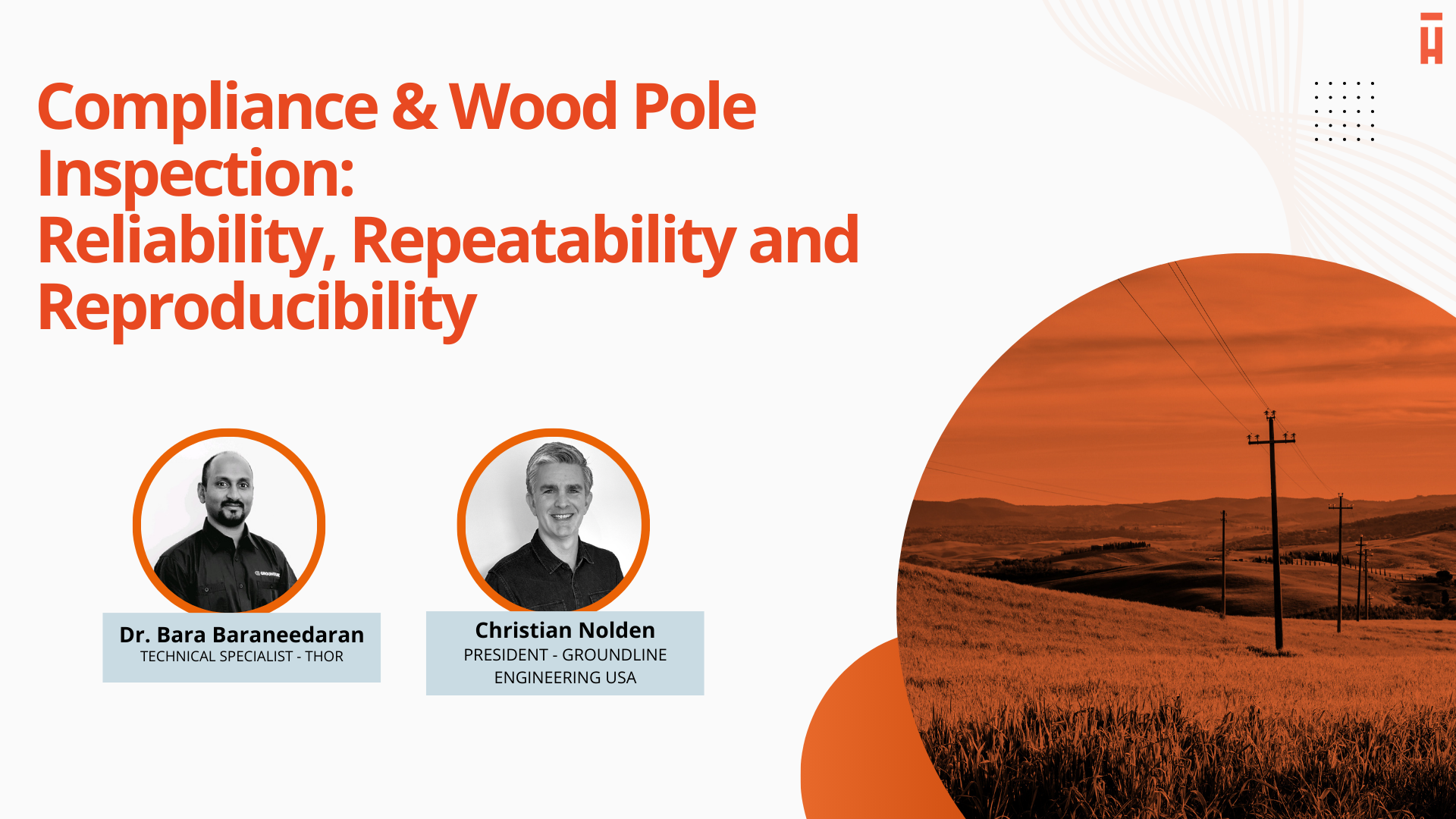 Compliance & Wood Pole Inspection:
Reliability, Repeatability and Reproducibility

Dr. Bara Baraneedaran
TECHNICAL SPECIALIST - THOR

Christian Nolden
PRESIDENT - GROUNDLINE ENGINEERING USA